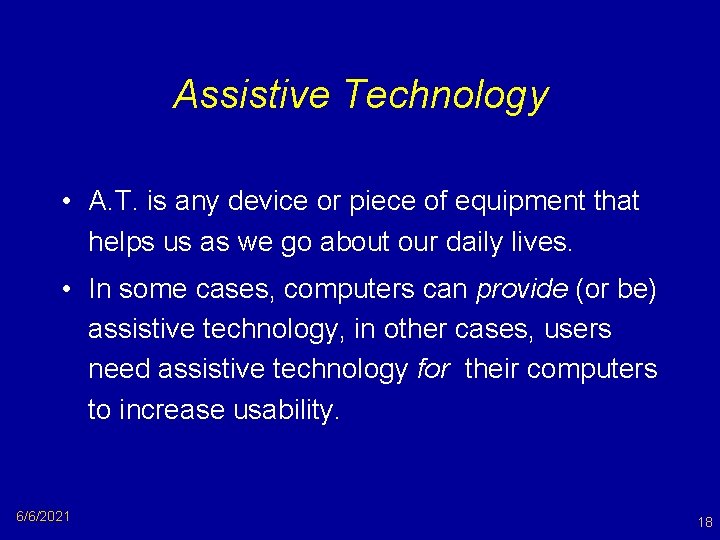 Assistive Technology

• A.T. is any device or piece of equipment that helps us as we go about our daily lives.

• In some cases, computers can provide (or be) assistive technology, in other cases, users need assistive technology for their computers to increase usability.

6/6/2021

18